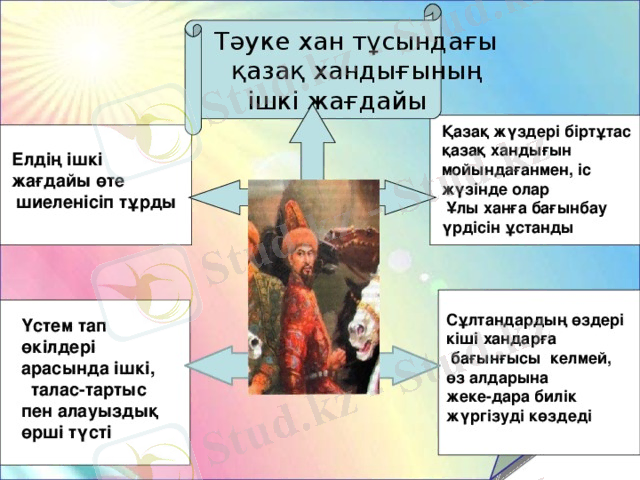 Тәуке хан тұсындағы қазақ хандығының ішкі жағдайы

Елдің ішкі жағдайы өте шиеленісіп тұрды

Қазақ жүздері біртұтас қазақ хандығын мойындағанмен, іс жүзінде олар Ұлы ханға бағынбау үрдісін ұстанды

Үстем тап өкілдері арасында ішкі, талас-тартыс пен алауыздық өрші түсті

Сұлтандардың өздері кіші хандарға бағынғысы келмей, өз алдарына жеке-дара билік жүргізуді көздеді

Stud.kz